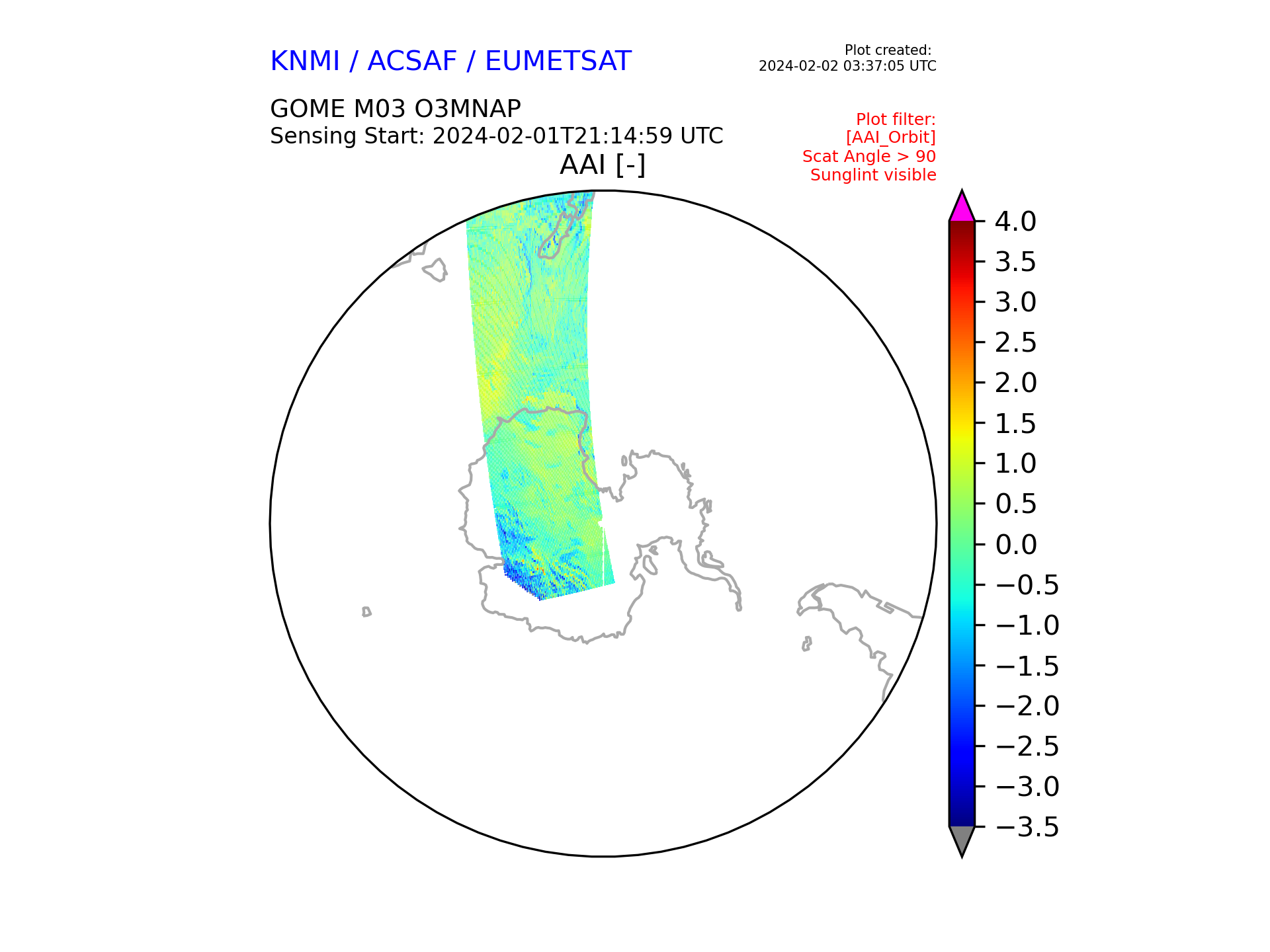 KNMI / ACSAF / EUMETSAT

Plot created:
2024-02-02 03:37:05 UTC

GOME M03 O3MNAP
Sensing Start: 2024-02-01T21:14:59 UTC

Plot filter:
[AAI_Orbit]
Scat Angle > 90
Sunglint visible

AAI [-]

4.0
3.5
3.0
2.5
2.0
1.5
1.0
0.5
0.0
−0.5
−1.0
−1.5
−2.0
−2.5
−3.0
−3.5